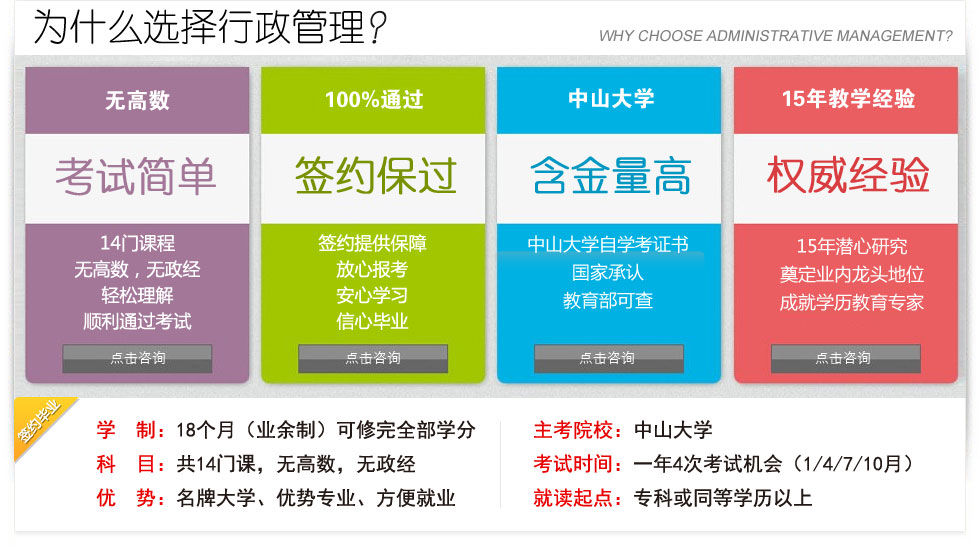 为什么选择行政管理？

WHY CHOOSE ADMINISTRATIVE MANAGEMENT?

无高数

考试简单

14门课程
无高数，无政经
轻松理解
顺利通过考试

点击咨询

100%通过

签约保过

签约提供保障
放心报考
安心学习
信心毕业

点击咨询

中山大学

含金量高

中山大学自学考证书
国家承认
教育部可查

点击咨询

15年教学经验

权威经验

15年潜心研究
奠定业内龙头地位
成就学历教育专家

点击咨询

签约毕业

学　制：18个月（业余制）可修完全部学分

科　目：共14门课，无高数，无政经

优　势：名牌大学、优势专业、方便就业

主考院校：中山大学

考试时间：一年4次考试机会（1/4/7/10月）

就读起点：专科或同等学历以上